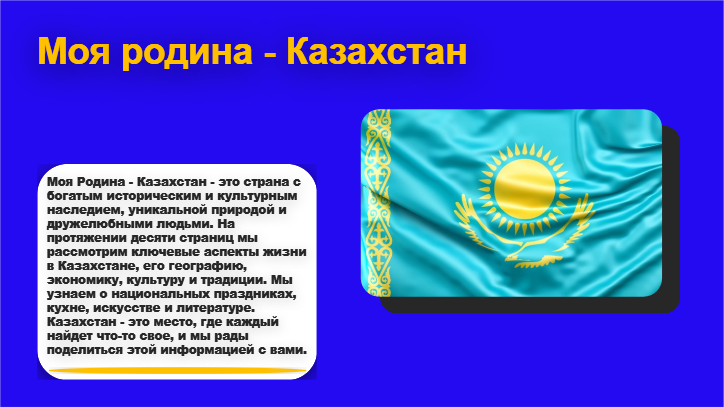 Моя родина - Казахстан

Моя Родина - Казахстан - это страна с богатым историческим и культурным наследием, уникальной природой и дружелюбными людьми. На протяжении десяти страниц мы рассмотрим ключевые аспекты жизни в Казахстане, его географию, экономику, культуру и традиции. Мы узнаем о национальных праздниках, кухне, искусстве и литературе. Казахстан - это место, где каждый найдет что-то свое, и мы рады поделиться этой информацией с вами.